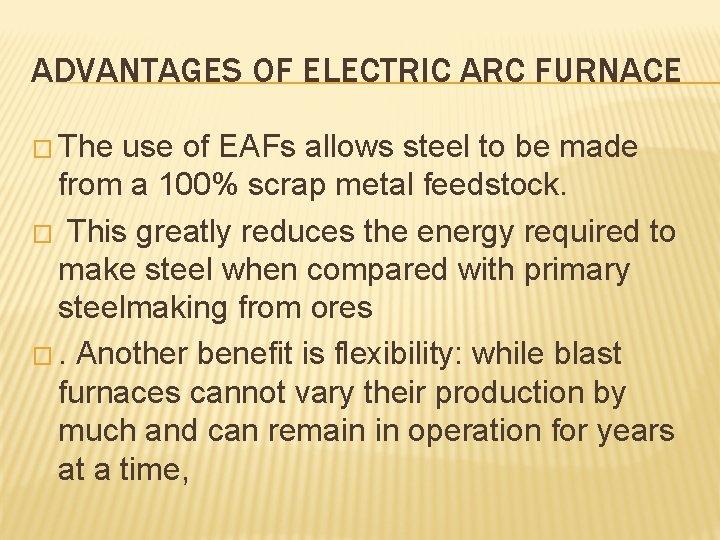 ADVANTAGES OF ELECTRIC ARC FURNACE

□ The use of EAFs allows steel to be made from a 100% scrap metal feedstock.

□ This greatly reduces the energy required to make steel when compared with primary steelmaking from ores

□ . Another benefit is flexibility: while blast furnaces cannot vary their production by much and can remain in operation for years at a time,